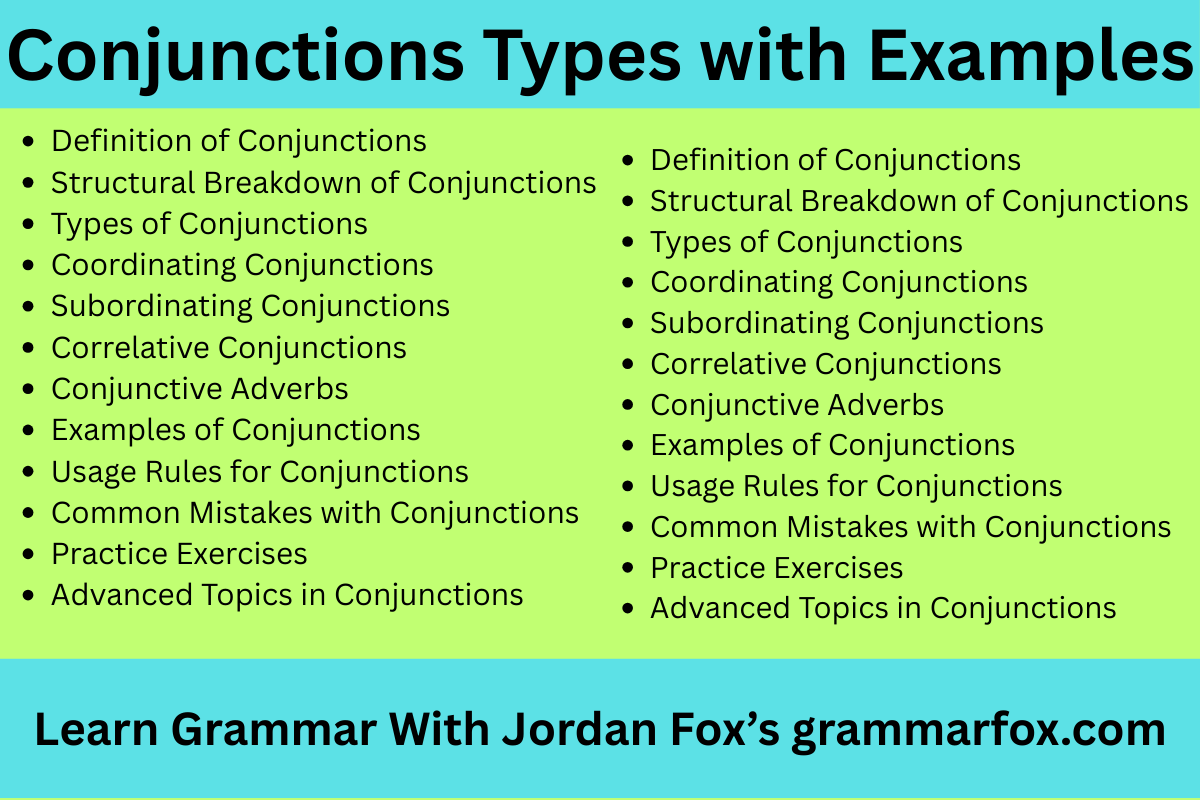 Conjunctions Types with Examples

- Definition of Conjunctions
- Structural Breakdown of Conjunctions
- Types of Conjunctions
- Coordinating Conjunctions
- Subordinating Conjunctions
- Correlative Conjunctions
- Conjunctive Adverbs
- Examples of Conjunctions
- Usage Rules for Conjunctions
- Common Mistakes with Conjunctions
- Practice Exercises
- Advanced Topics in Conjunctions

- Definition of Conjunctions
- Structural Breakdown of Conjunctions
- Types of Conjunctions
- Coordinating Conjunctions
- Subordinating Conjunctions
- Correlative Conjunctions
- Conjunctive Adverbs
- Examples of Conjunctions
- Usage Rules for Conjunctions
- Common Mistakes with Conjunctions
- Practice Exercises
- Advanced Topics in Conjunctions

Learn Grammar With Jordan Fox's grammarfox.com